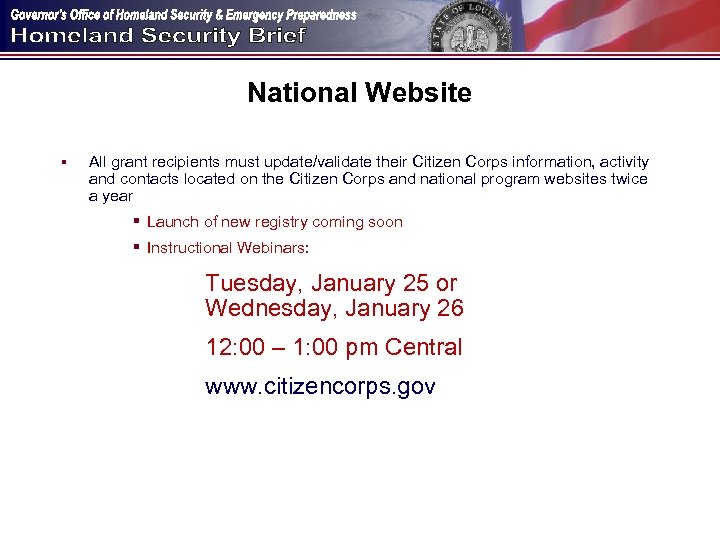 Governor's Office of Homeland Security & Emergency Preparedness
Homeland Security Brief

STATE OF LOUISIANA

National Website

▪ All grant recipients must update/validate their Citizen Corps information, activity and contacts located on the Citizen Corps and national program websites twice a year

▪ Launch of new registry coming soon

▪ Instructional Webinars:

Tuesday, January 25 or
Wednesday, January 26

12:00 – 1:00 pm Central

www.citizencorps.gov